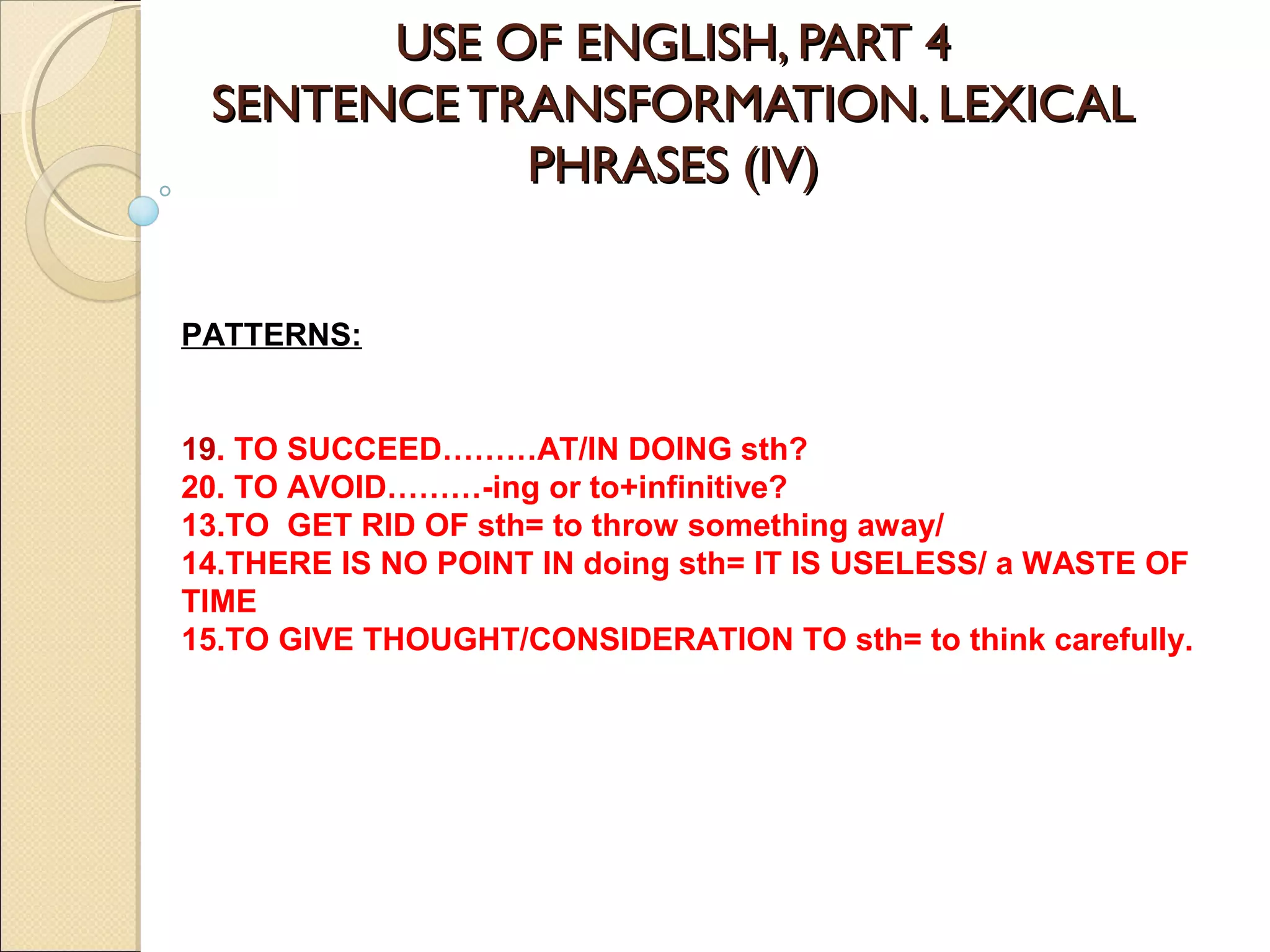 USE OF ENGLISH, PART 4
SENTENCE TRANSFORMATION. LEXICAL PHRASES (IV)

PATTERNS:

19. TO SUCCEED………AT/IN DOING sth?
20. TO AVOID………-ing or to+infinitive?
13.TO GET RID OF sth= to throw something away/
14.THERE IS NO POINT IN doing sth= IT IS USELESS/ a WASTE OF TIME
15.TO GIVE THOUGHT/CONSIDERATION TO sth= to think carefully.